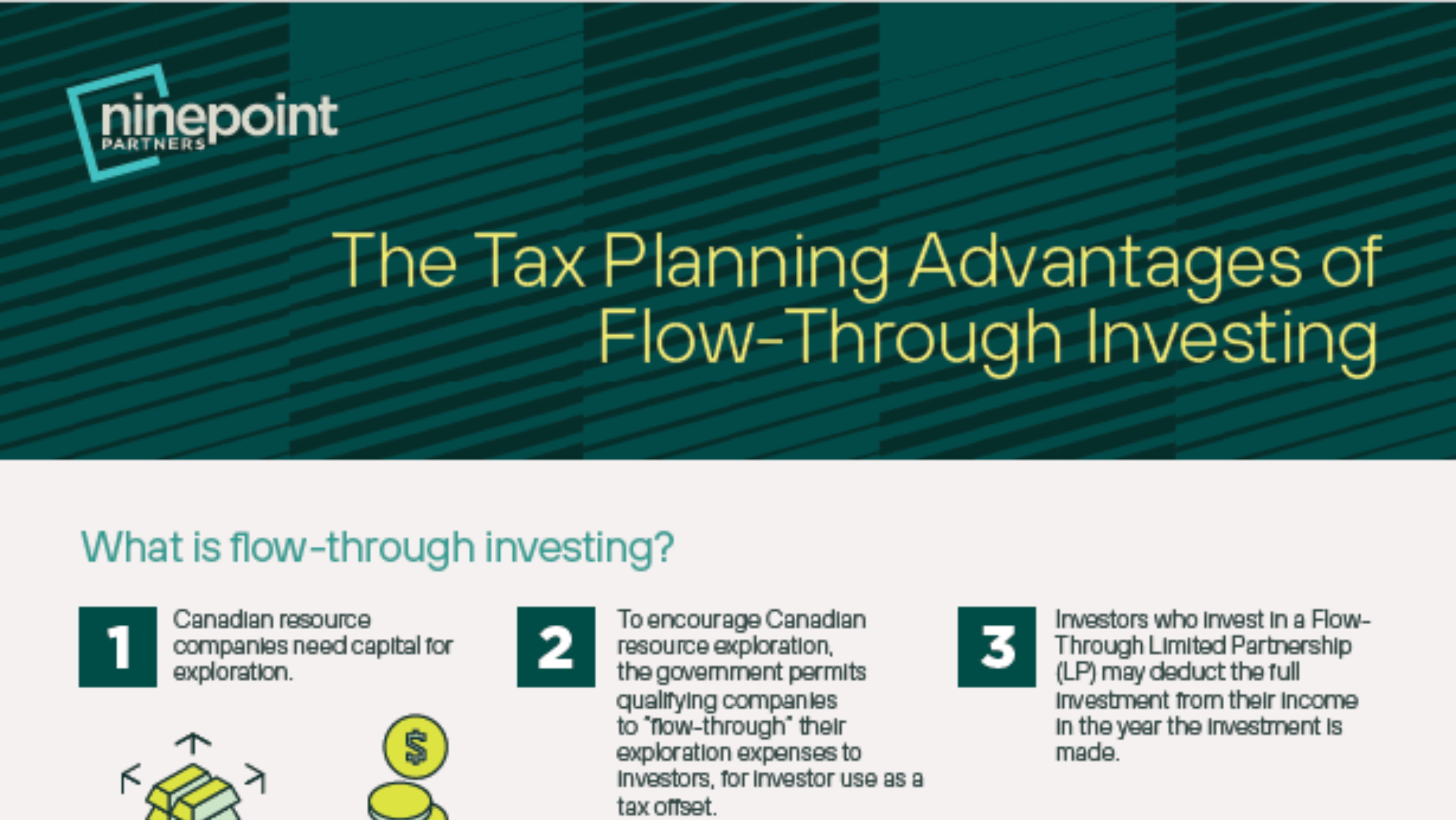 ninepoint
PARTNERS

The Tax Planning Advantages of Flow-Through Investing

What is flow-through investing?

1
Canadian resource companies need capital for exploration.

$

2
To encourage Canadian resource exploration, the government permits qualifying companies to "flow-through" their exploration expenses to investors, for investor use as a tax offset.

3
Investors who invest in a Flow-Through Limited Partnership (LP) may deduct the full investment from their income in the year the investment is made.